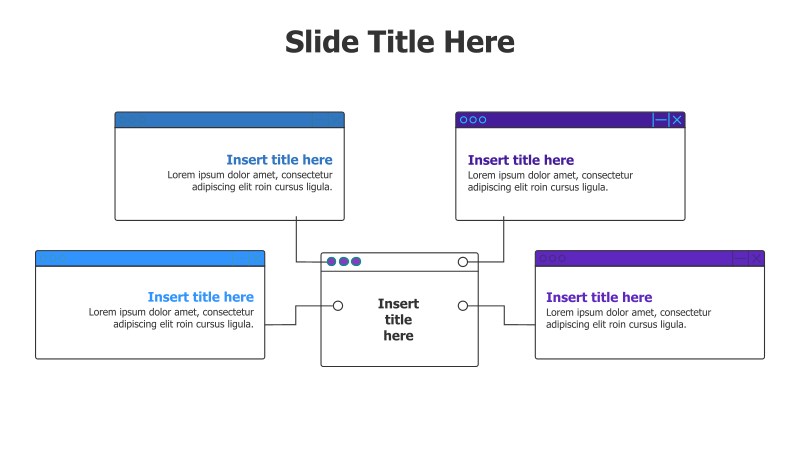 Slide Title Here

Insert title here
Lorem ipsum dolor amet, consectetur adipiscing elit roin cursus ligula.

Insert title here
Lorem ipsum dolor amet, consectetur adipiscing elit roin cursus ligula.

Insert title here
Lorem ipsum dolor amet, consectetur adipiscing elit roin cursus ligula.

Insert title here

Insert title here
Lorem ipsum dolor amet, consectetur adipiscing elit roin cursus ligula.